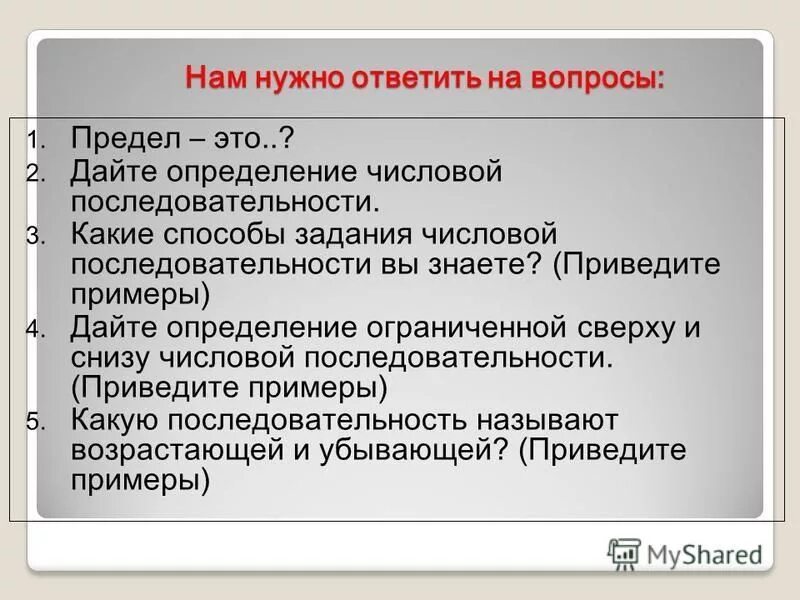 Нам нужно ответить на вопросы:

1. Предел – это..?
2. Дайте определение числовой последовательности.
3. Какие способы задания числовой последовательности вы знаете? (Приведите примеры)
4. Дайте определение ограниченной сверху и снизу числовой последовательности. (Приведите примеры)
5. Какую последовательность называют возрастающей и убывающей? (Приведите примеры)

MyShared